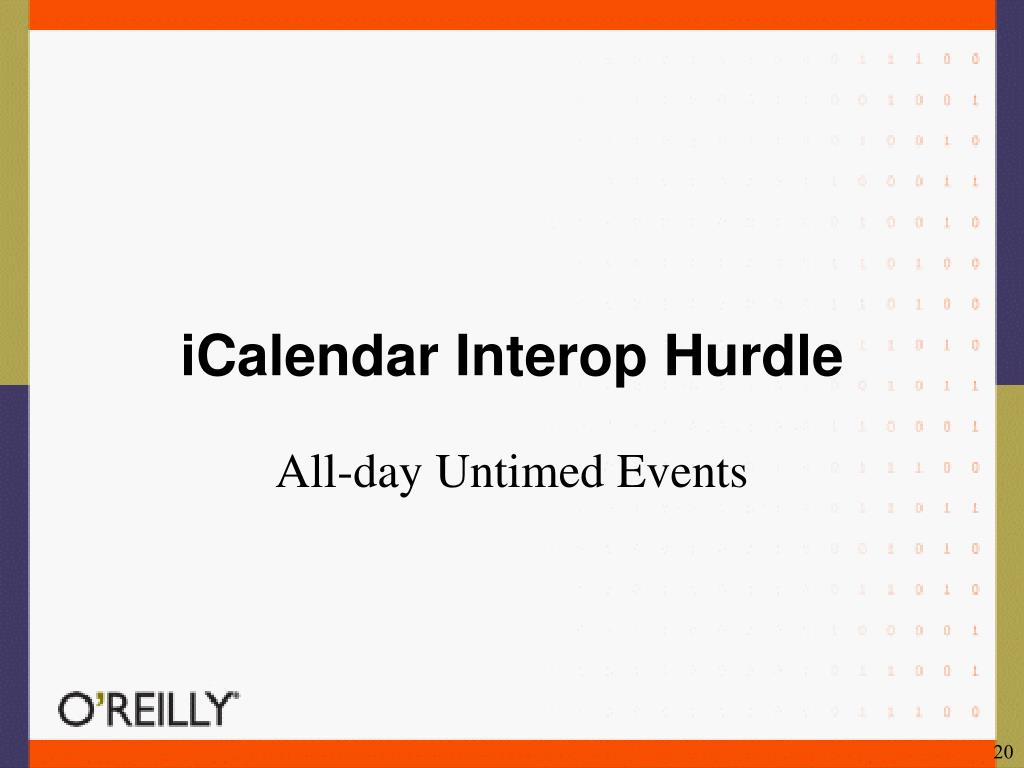 iCalendar Interop Hurdle

All-day Untimed Events

O'REILLY®

20